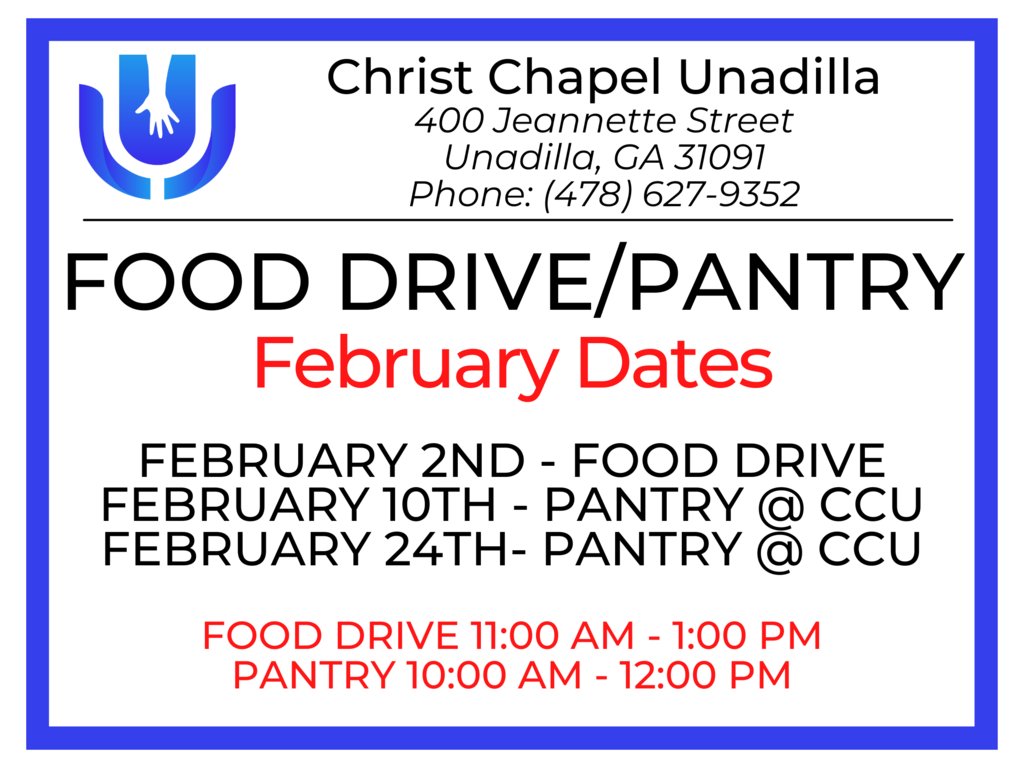 Christ Chapel Unadilla
400 Jeannette Street
Unadilla, GA 31091
Phone: (478) 627-9352

FOOD DRIVE/PANTRY
February Dates

FEBRUARY 2ND - FOOD DRIVE
FEBRUARY 10TH - PANTRY @ CCU
FEBRUARY 24TH- PANTRY @ CCU

FOOD DRIVE 11:00 AM - 1:00 PM
PANTRY 10:00 AM - 12:00 PM